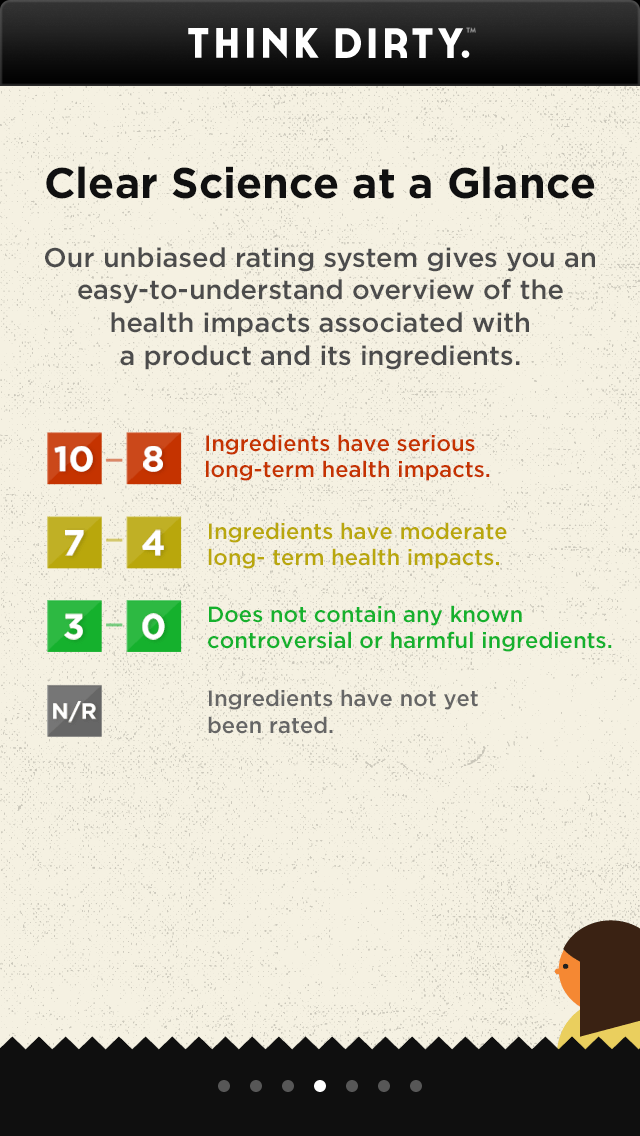 THINK DIRTY.™

Clear Science at a Glance

Our unbiased rating system gives you an easy-to-understand overview of the health impacts associated with a product and its ingredients.

10 – 8 Ingredients have serious long-term health impacts.

7 – 4 Ingredients have moderate long- term health impacts.

3 – 0 Does not contain any known controversial or harmful ingredients.

N/R Ingredients have not yet been rated.